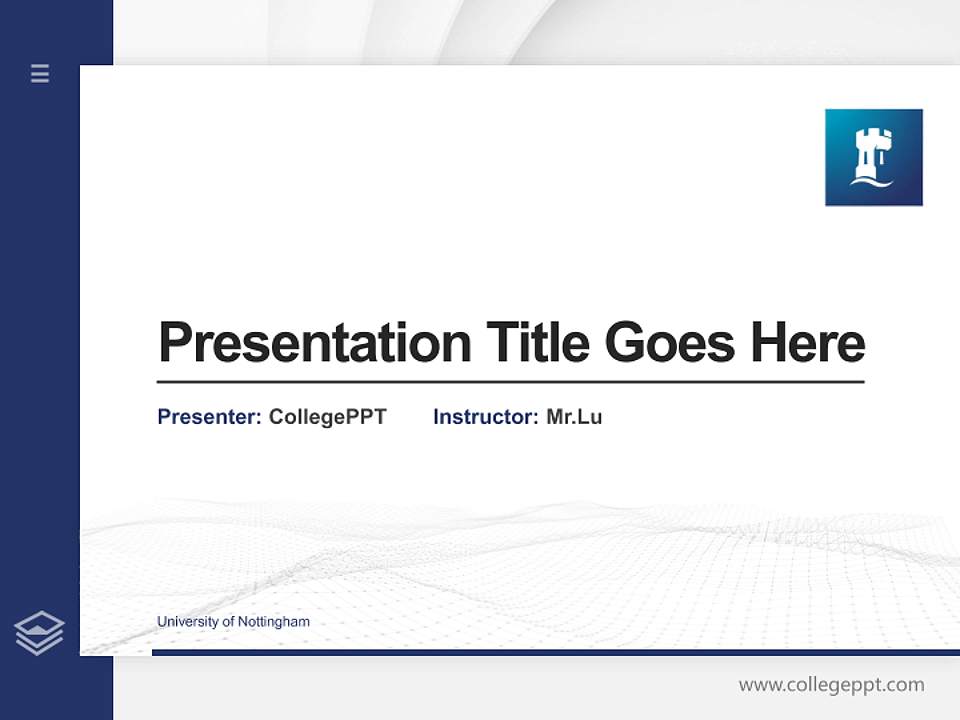 Presentation Title Goes Here

Presenter: CollegePPT Instructor: Mr.Lu

University of Nottingham

www.collegeppt.com